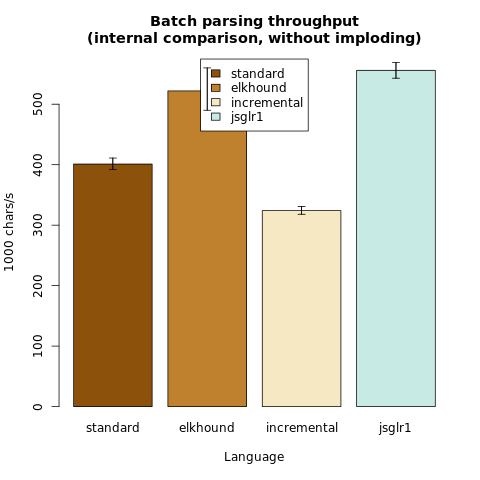 Batch parsing throughput
(internal comparison, without imploding)

standard
elkhound
incremental
jsglr1

1000 chars/s

0
100
200
300
400
500

standard
elkhound
incremental
jsglr1

Language